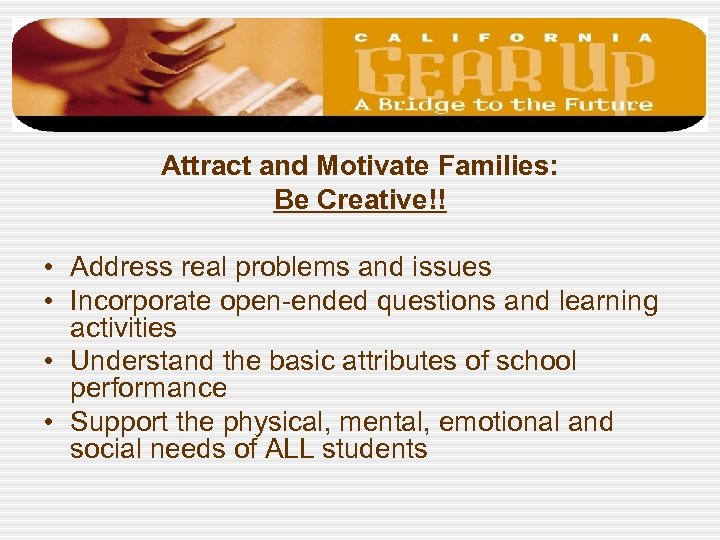 CALIFORNIA
GEAR UP
A Bridge to the Future

Attract and Motivate Families:
Be Creative!!

• Address real problems and issues
• Incorporate open-ended questions and learning activities
• Understand the basic attributes of school performance
• Support the physical, mental, emotional and social needs of ALL students